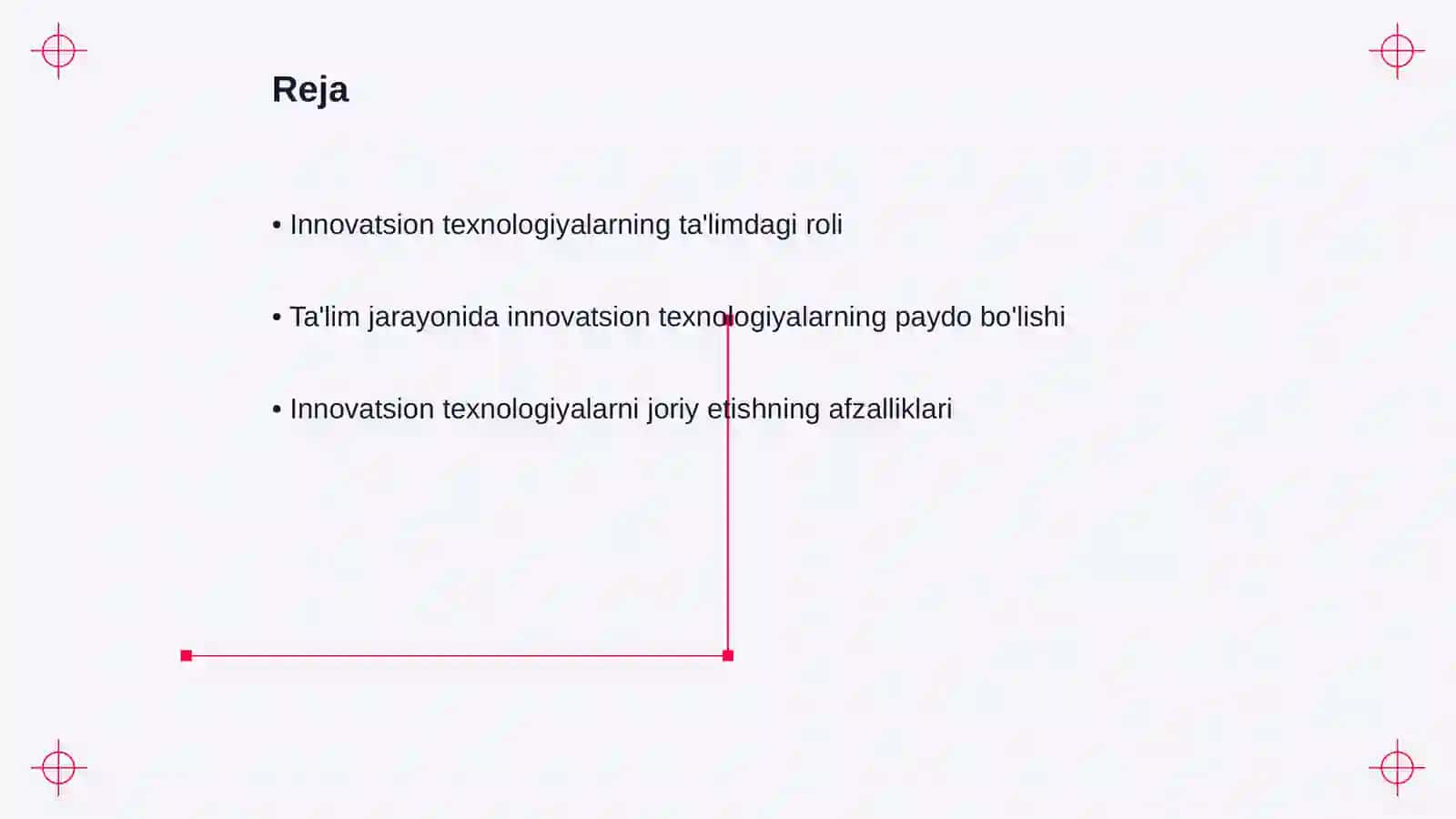 Reja

• Innovatsion texnologiyalarning ta'limdagi roli

• Ta'lim jarayonida innovatsion texnologiyalarning paydo bo'lishi

• Innovatsion texnologiyalarni joriy etishning afzalliklari